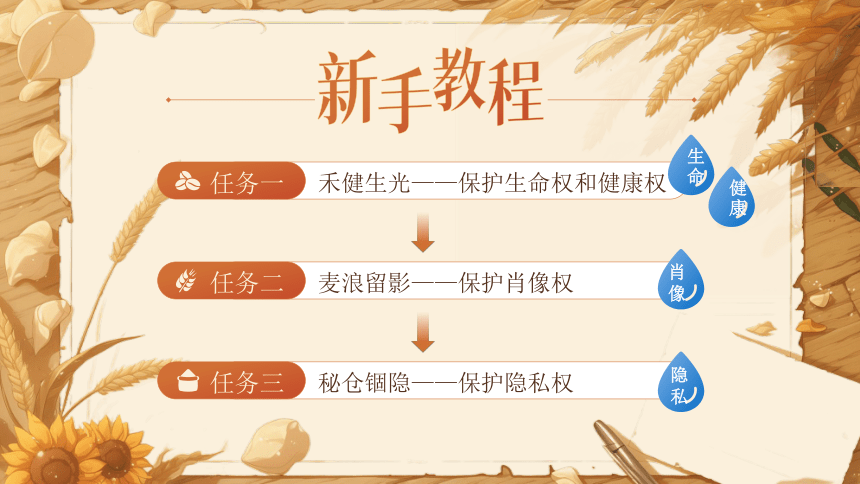 新手教程

任务一　禾健生光——保护生命权和健康权

生命

健康

任务二　麦浪留影——保护肖像权

肖像

任务三　秘仓锢隐——保护隐私权

隐私